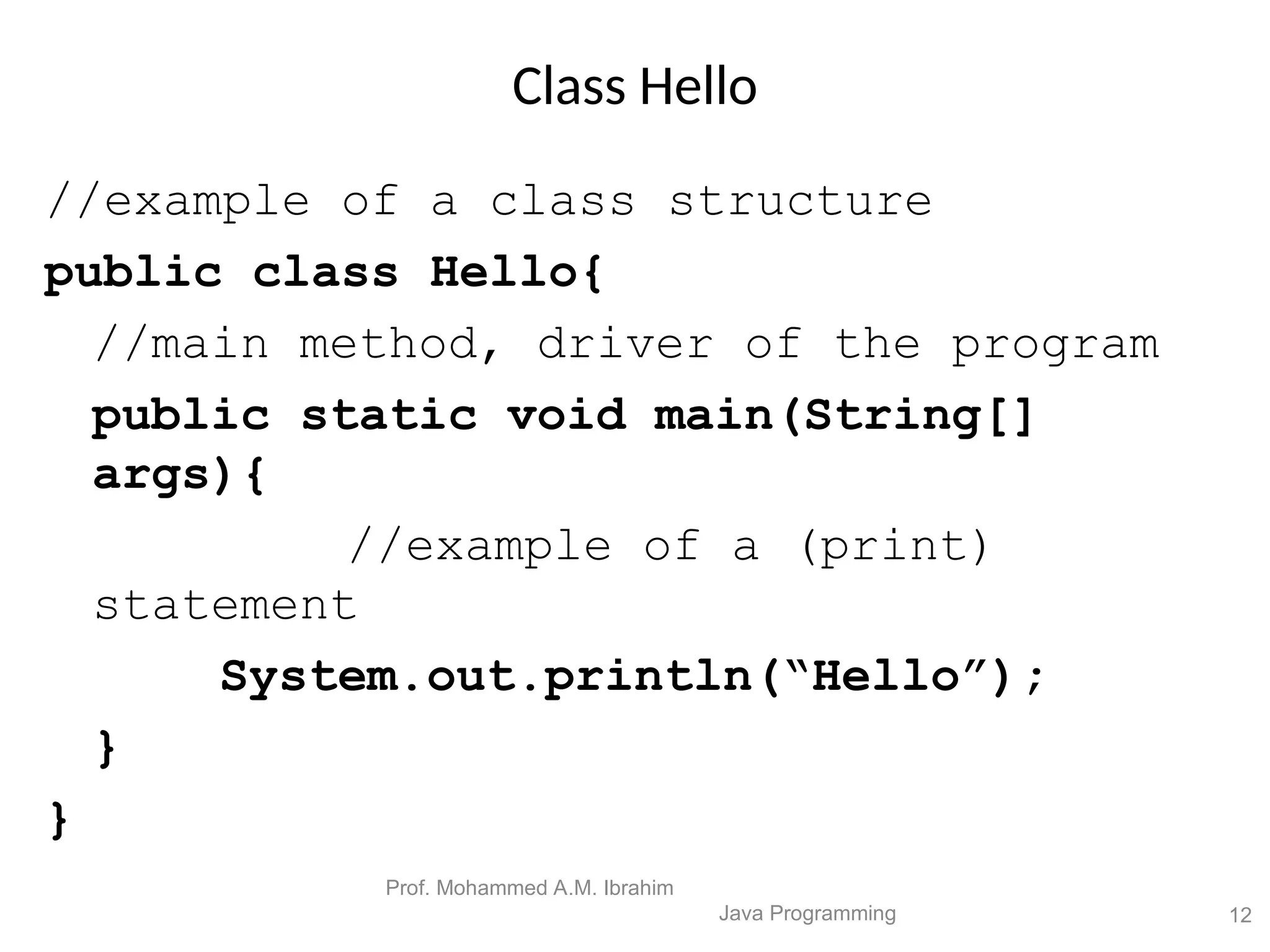 Class Hello

//example of a class structure
public class Hello{
//main method, driver of the program
public static void main(String[] args){
//example of a (print) statement
System.out.println(“Hello”);
}
}

Prof. Mohammed A.M. Ibrahim

Java Programming

12